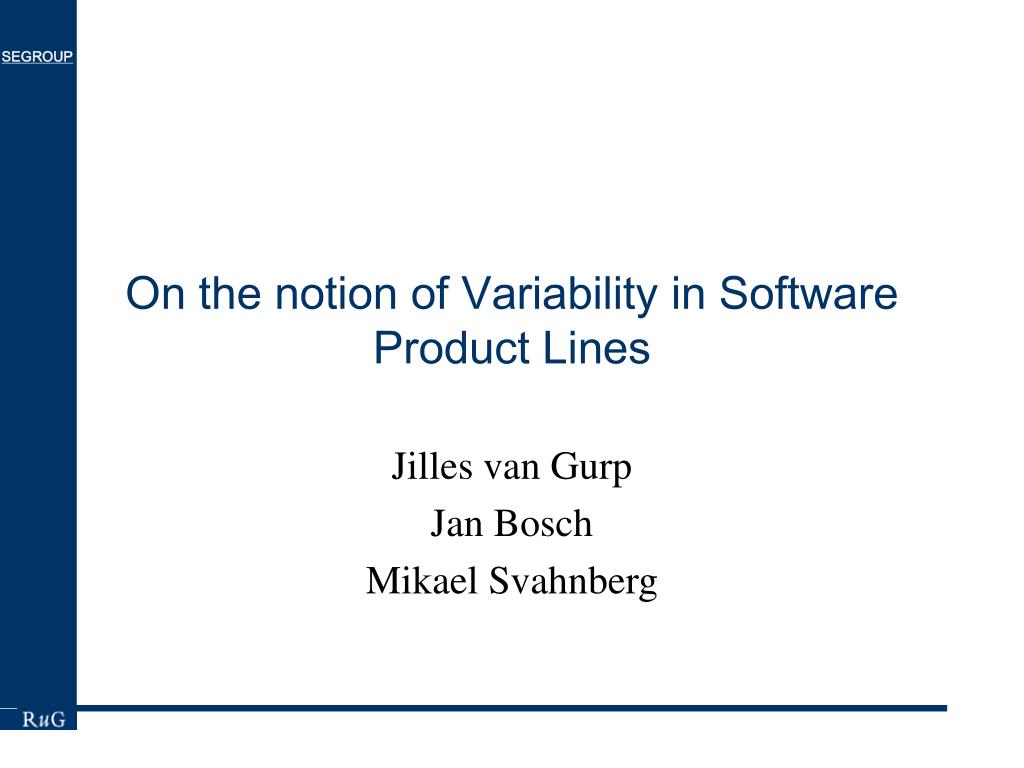 SEGROUP

On the notion of Variability in Software Product Lines

Jilles van Gurp
Jan Bosch
Mikael Svahnberg

RuG